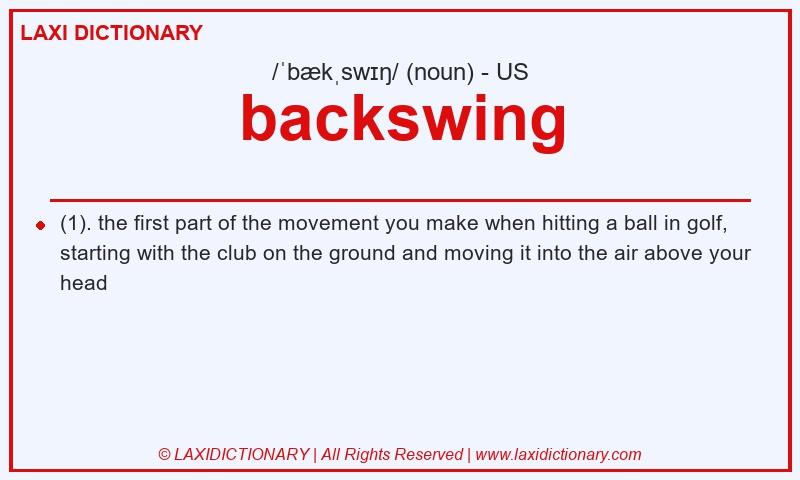 LAXI DICTIONARY

/ˈbækˌswɪŋ/ (noun) - US

backswing

(1). the first part of the movement you make when hitting a ball in golf, starting with the club on the ground and moving it into the air above your head

© LAXIDICTIONARY | All Rights Reserved | www.laxidictionary.com